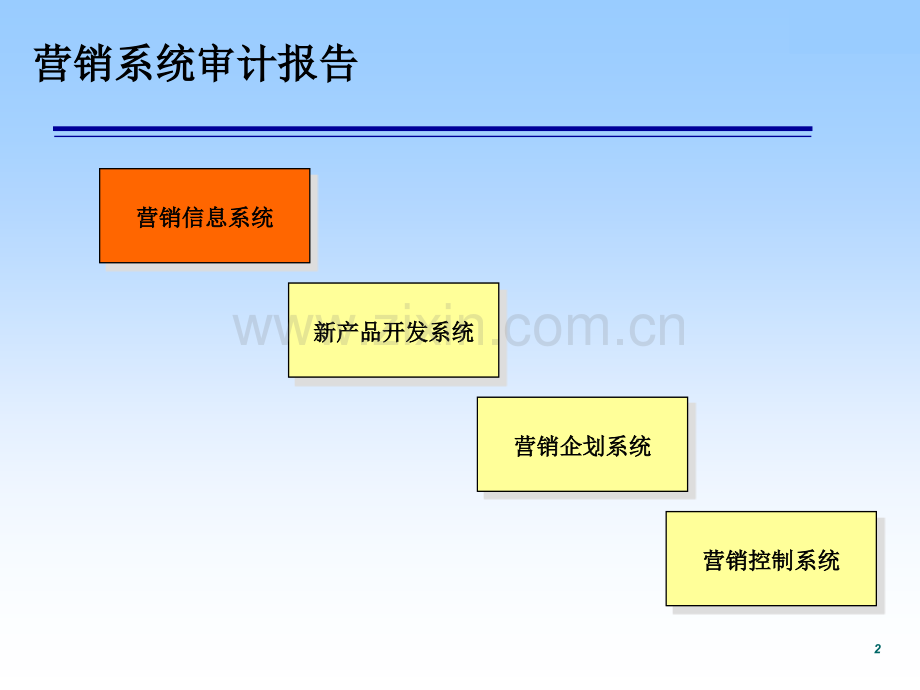 营销系统审计报告

营销信息系统

新产品开发系统

www.zixin.com.cn

营销企划系统

营销控制系统

2